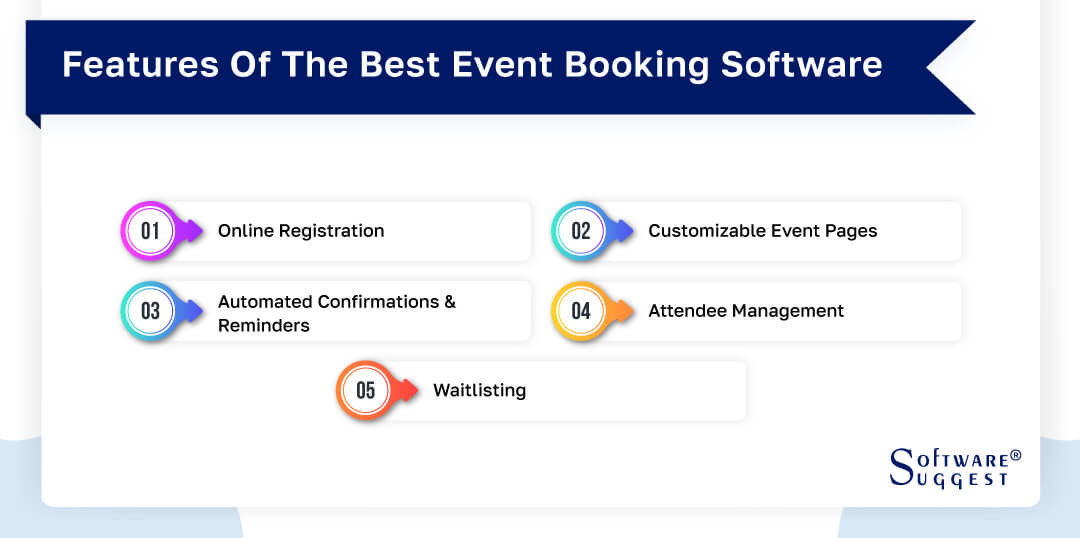 Features Of The Best Event Booking Software

01 Online Registration

02 Customizable Event Pages

03 Automated Confirmations & Reminders

04 Attendee Management

05 Waitlisting

SOFTWARE® SUGGEST